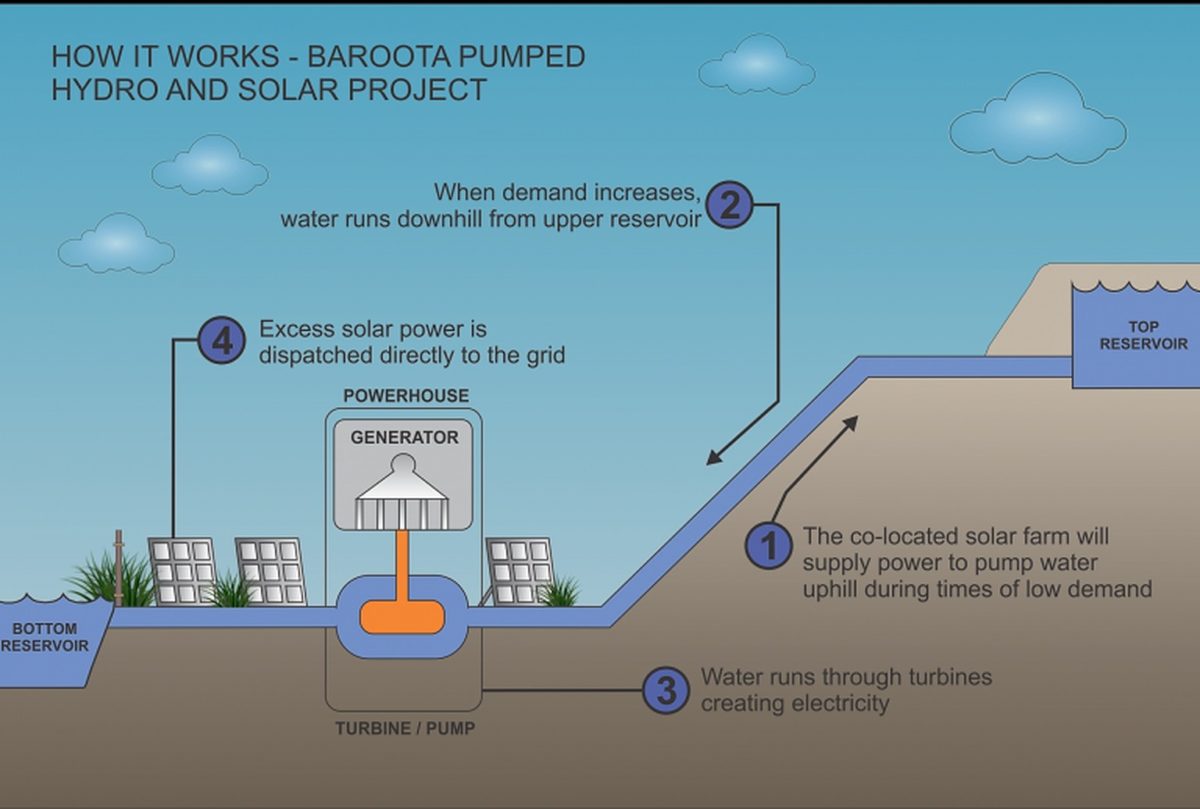 HOW IT WORKS - BAROOTA PUMPED HYDRO AND SOLAR PROJECT

When demand increases, water runs downhill from upper reservoir 2

4 Excess solar power is dispatched directly to the grid

TOP RESERVOIR

POWERHOUSE

GENERATOR

1 The co-located solar farm will supply power to pump water uphill during times of low demand

BOTTOM RESERVOIR

3 Water runs through turbines creating electricity

TURBINE / PUMP